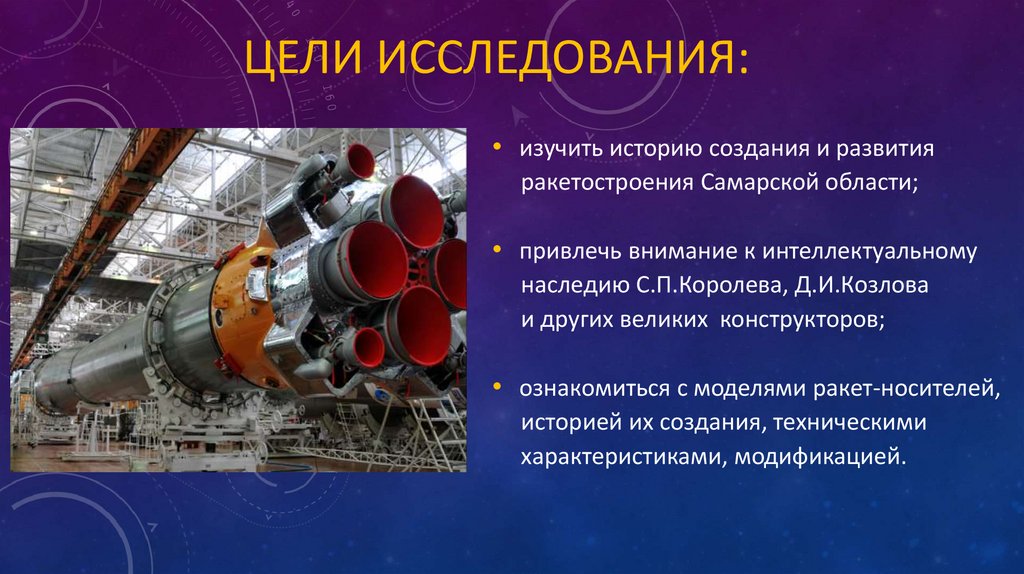 ЦЕЛИ ИССЛЕДОВАНИЯ:

• изучить историю создания и развития ракетостроения Самарской области;

• привлечь внимание к интеллектуальному наследию С.П.Королева, Д.И.Козлова и других великих конструкторов;

• ознакомиться с моделями ракет-носителей, историей их создания, техническими характеристиками, модификацией.